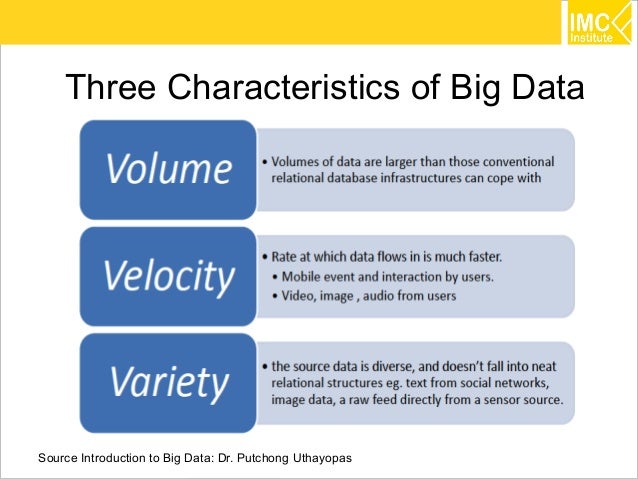 IMC Institute

Three Characteristics of Big Data

Volume

• Volumes of data are larger than those conventional relational database infrastructures can cope with

Velocity

• Rate at which data flows in is much faster.
• Mobile event and interaction by users.
• Video, image , audio from users

Variety

• the source data is diverse, and doesn't fall into neat relational structures eg. text from social networks, image data, a raw feed directly from a sensor source.

Source Introduction to Big Data: Dr. Putchong Uthayopas